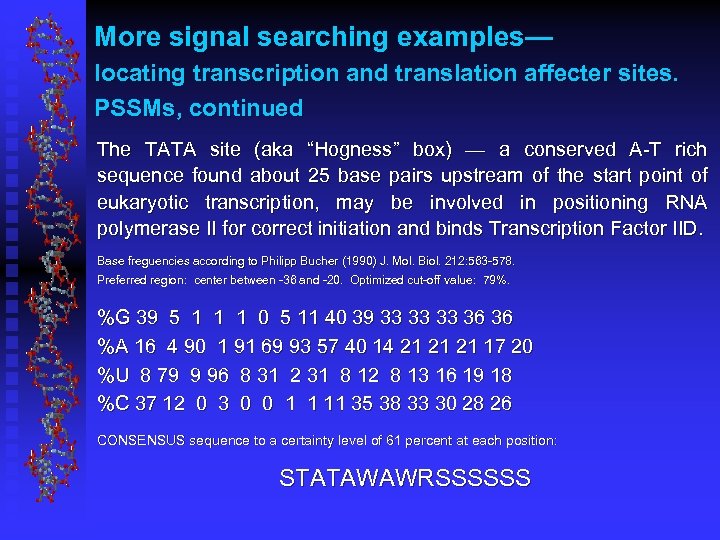 More signal searching examples—
locating transcription and translation affecter sites.
PSSMs, continued

The TATA site (aka “Hogness” box) — a conserved A-T rich sequence found about 25 base pairs upstream of the start point of eukaryotic transcription, may be involved in positioning RNA polymerase II for correct initiation and binds Transcription Factor IID.

Base freguencies according to Philipp Bucher (1990) J. Mol. Biol. 212:563-578.
Preferred region: center between -36 and -20. Optimized cut-off value: 79%.

%G 39 5 1 1 1 0 5 11 40 39 33 33 33 36 36
%A 16 4 90 1 91 69 93 57 40 14 21 21 21 17 20
%U 8 79 9 96 8 31 2 31 8 12 8 13 16 19 18
%C 37 12 0 3 0 0 1 1 11 35 38 33 30 28 26

CONSENSUS sequence to a certainty level of 61 percent at each position:

STATAWAWRSSSSSS